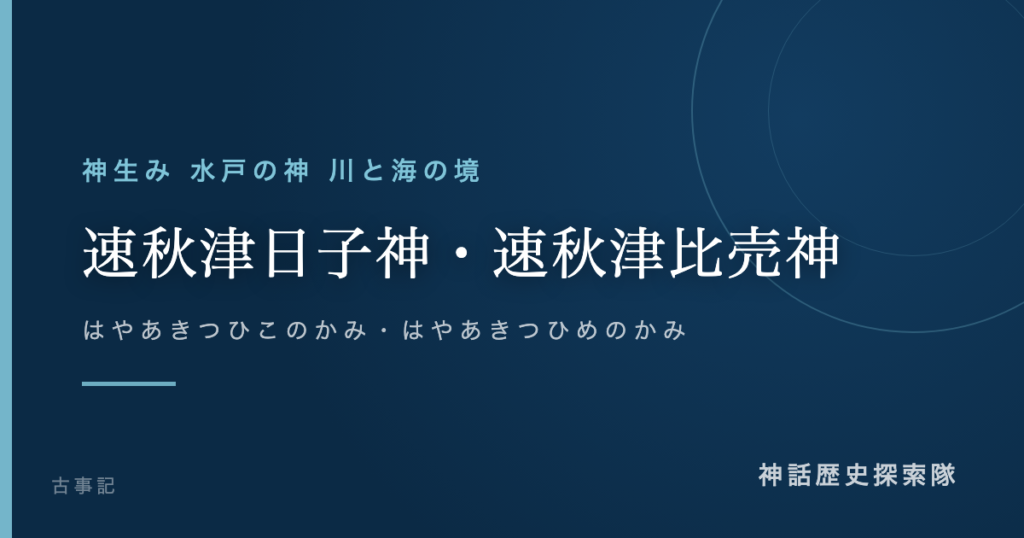 神生み 水戸の神 川と海の境

速秋津日子神・速秋津比売神

はやあきつひこのかみ・はやあきつひめのかみ

古事記

神話歴史探索隊